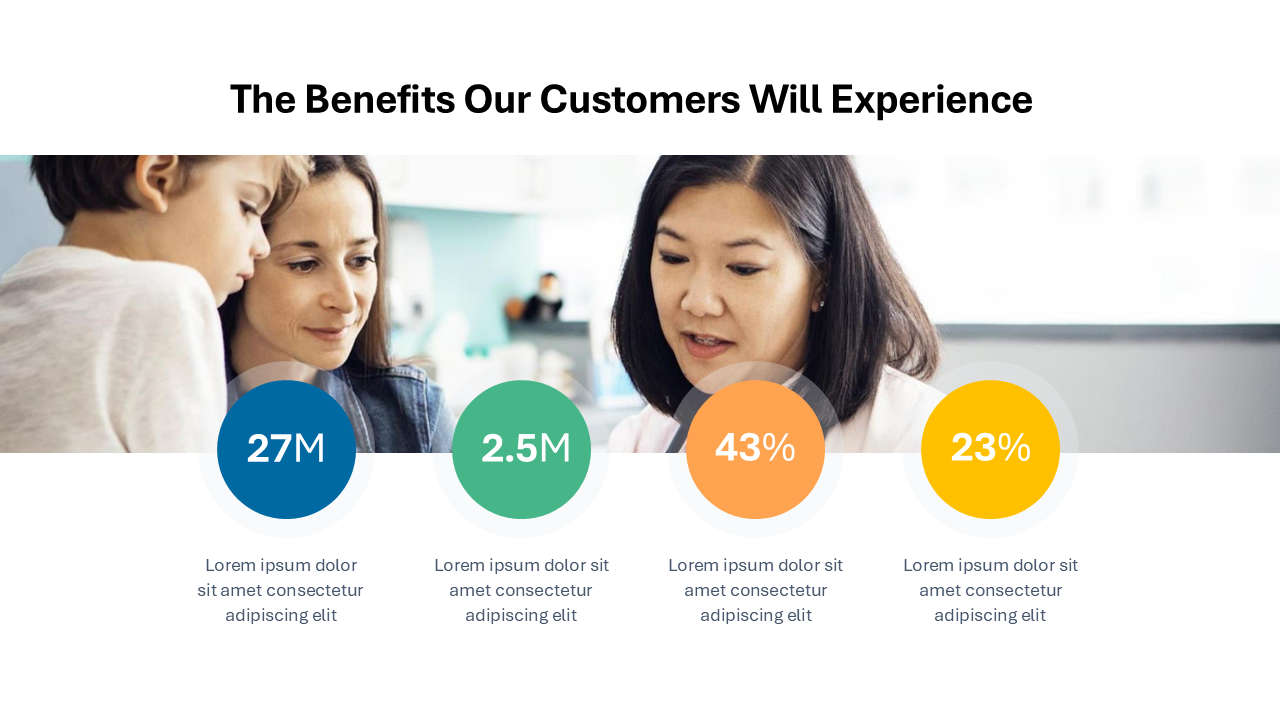 The Benefits Our Customers Will Experience

27M

Lorem ipsum dolor sit amet consectetur adipiscing elit

2.5M

Lorem ipsum dolor sit amet consectetur adipiscing elit

43%

Lorem ipsum dolor sit amet consectetur adipiscing elit

23%

Lorem ipsum dolor sit amet consectetur adipiscing elit